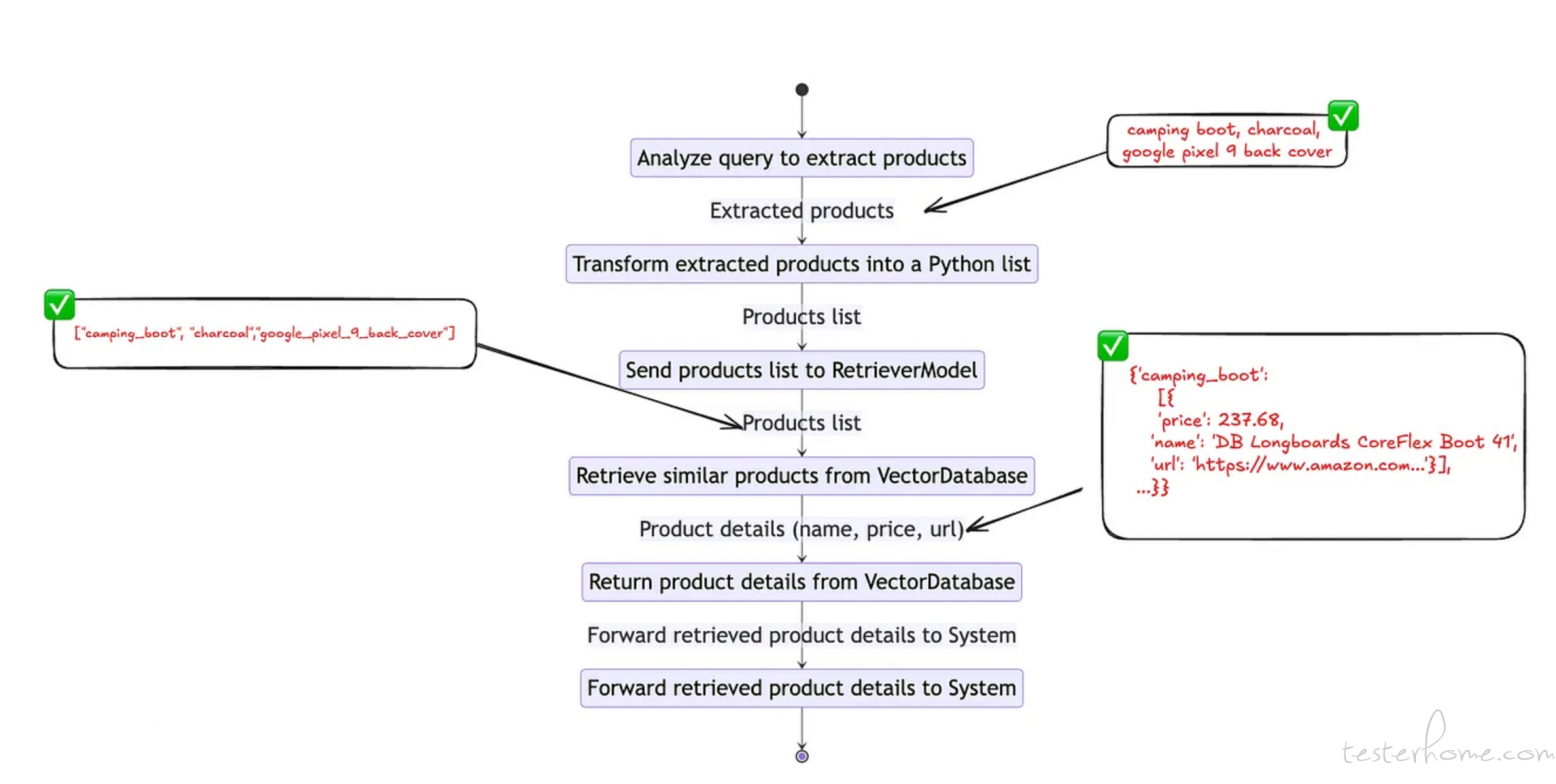 Analyze query to extract products

Extracted products

Transform extracted products into a Python list

Products list

Send products list to RetrieverModel

Products list

Retrieve similar products from VectorDatabase

Product details (name, price, url)

Return product details from VectorDatabase

Forward retrieved product details to System

Forward retrieved product details to System

camping boot, charcoal, google pixel 9 back cover

["camping_boot", "charcoal","google_pixel_9_back_cover"]

{'camping_boot':
[{
'price': 237.68,
'name': 'DB Longboards CoreFlex Boot 41',
'url': 'https://www.amazon.com...'}],
...}}

testerhome.com